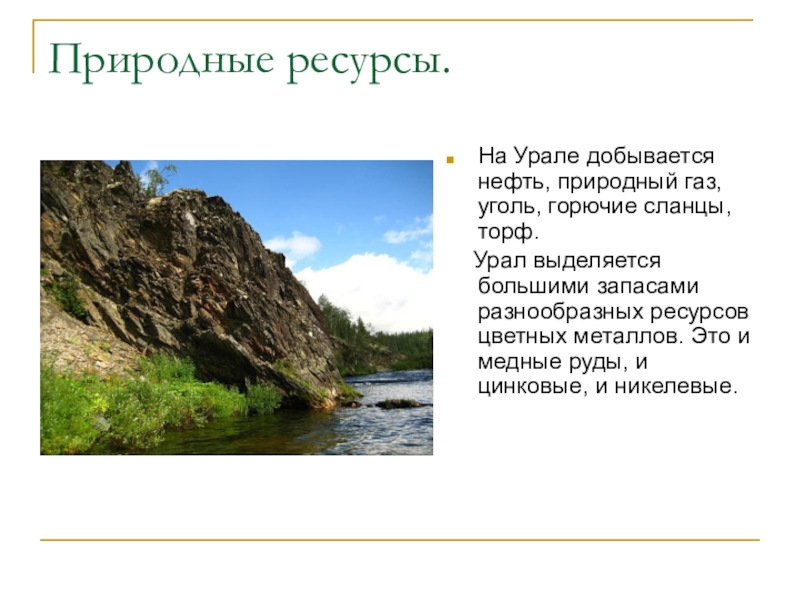 Природные ресурсы.

На Урале добывается нефть, природный газ, уголь, горючие сланцы, торф.

Урал выделяется большими запасами разнообразных ресурсов цветных металлов. Это и медные руды, и цинковые, и никелевые.